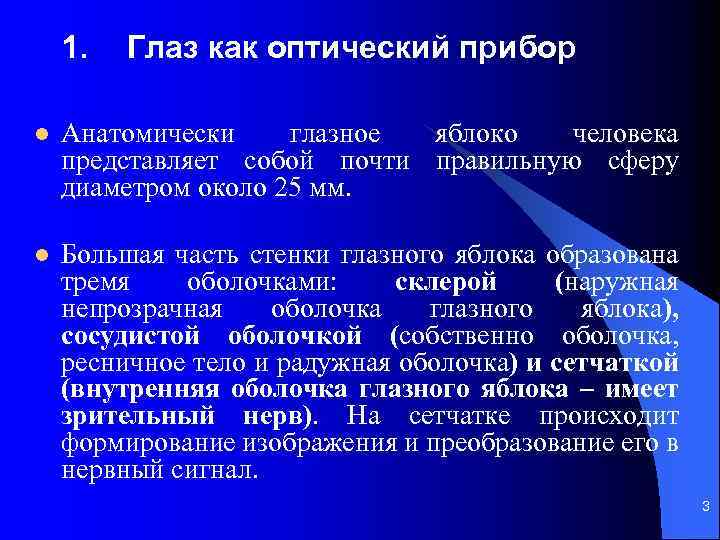 1. Глаз как оптический прибор

Анатомически глазное яблоко человека представляет собой почти правильную сферу диаметром около 25 мм.

Большая часть стенки глазного яблока образована тремя оболочками: склерой (наружная непрозрачная оболочка глазного яблока), сосудистой оболочкой (собственно оболочка, ресничное тело и радужная оболочка) и сетчаткой (внутренняя оболочка глазного яблока – имеет зрительный нерв). На сетчатке происходит формирование изображения и преобразование его в нервный сигнал.

3